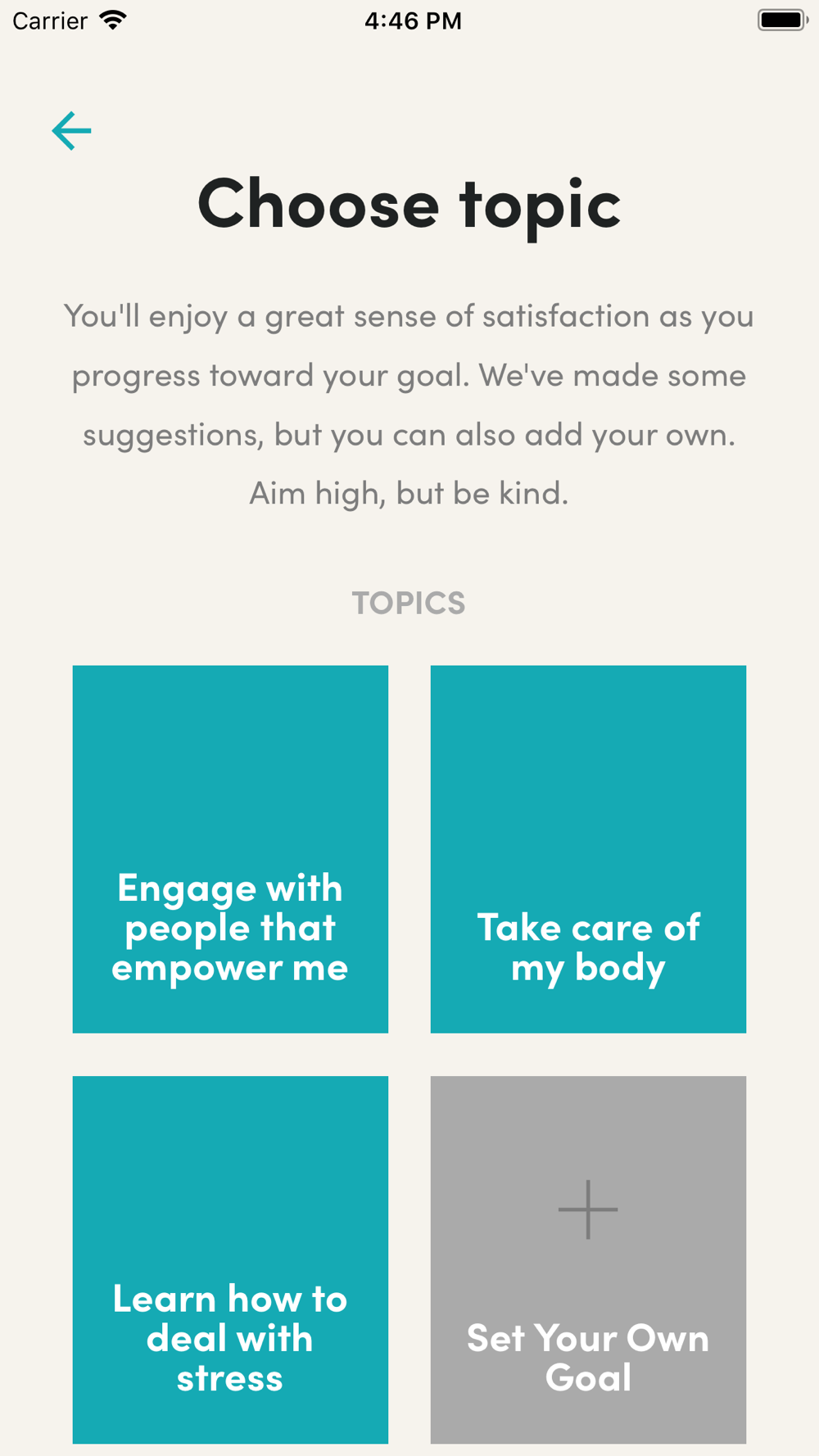 Carrier 4:46 PM

Choose topic

You'll enjoy a great sense of satisfaction as you progress toward your goal. We've made some suggestions, but you can also add your own. Aim high, but be kind.

TOPICS

Engage with people that empower me

Take care of my body

Learn how to deal with stress

+

Set Your Own Goal